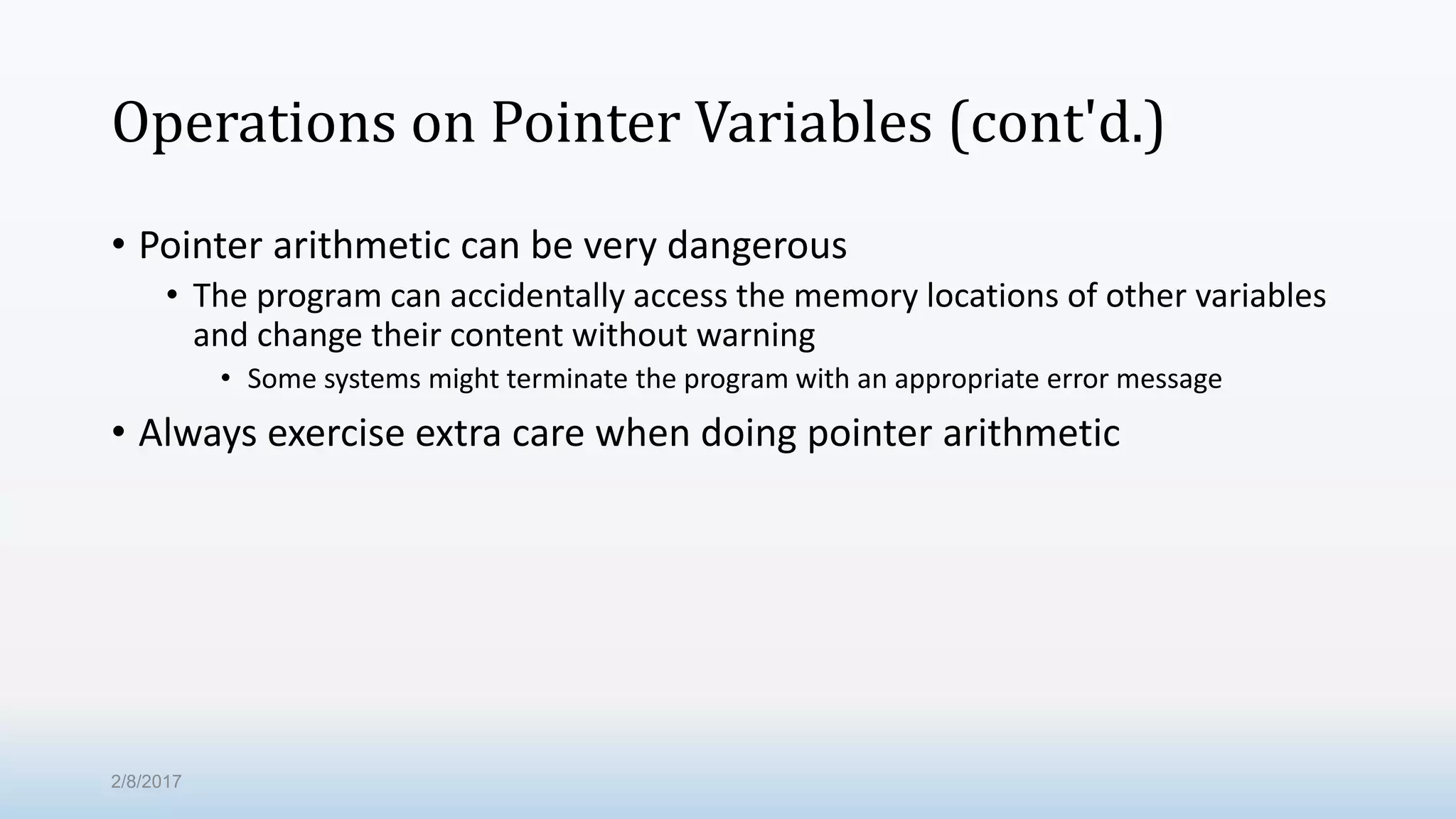 Operations on Pointer Variables (cont'd.)

• Pointer arithmetic can be very dangerous
  • The program can accidentally access the memory locations of other variables and change their content without warning
    • Some systems might terminate the program with an appropriate error message
• Always exercise extra care when doing pointer arithmetic

2/8/2017